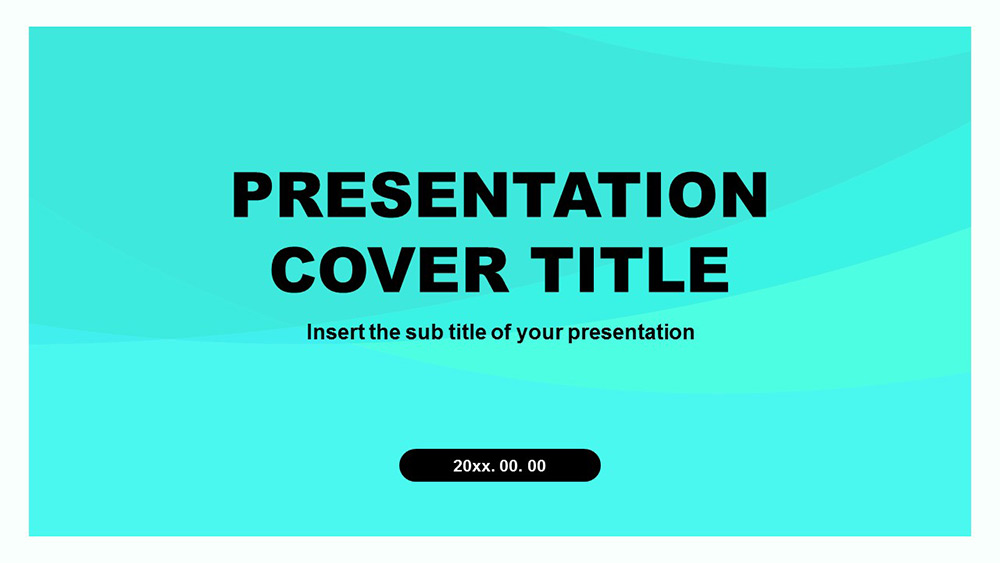 PRESENTATION COVER TITLE

Insert the sub title of your presentation

20xx. 00. 00